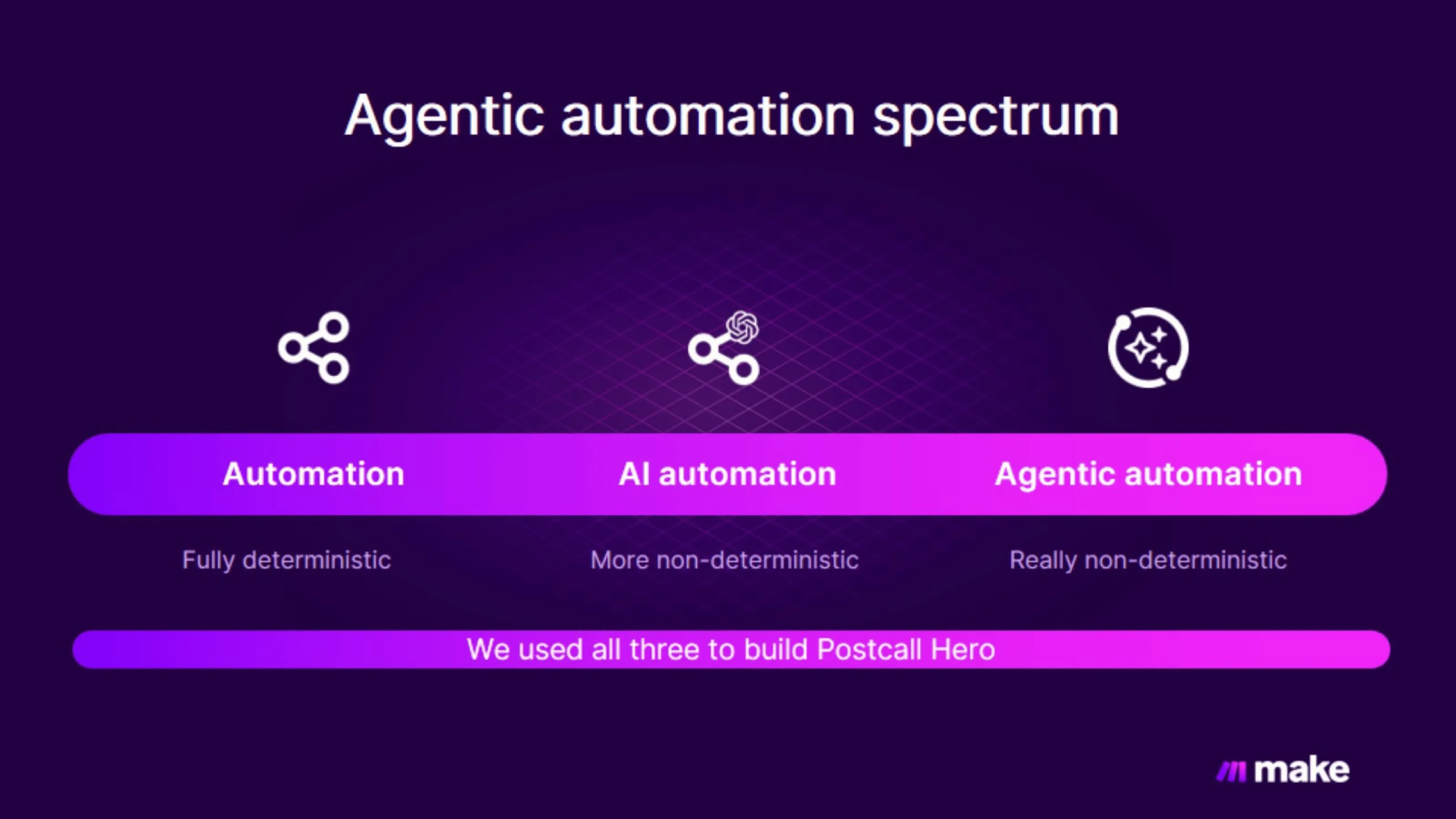 Agentic automation spectrum

Automation

AI automation

Agentic automation

Fully deterministic

More non-deterministic

Really non-deterministic

We used all three to build Postcall Hero

make